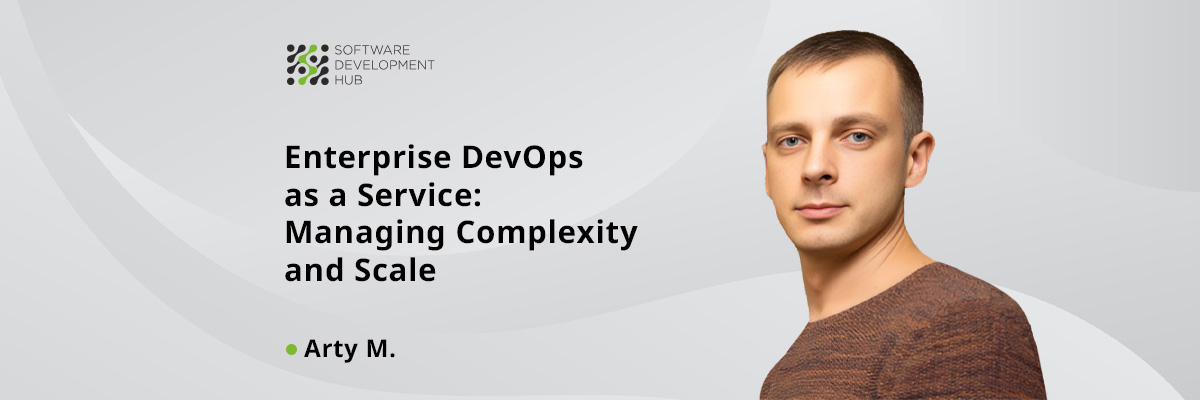 SOFTWARE
DEVELOPMENT
HUB

Enterprise DevOps as a Service: Managing Complexity and Scale

Arty M.